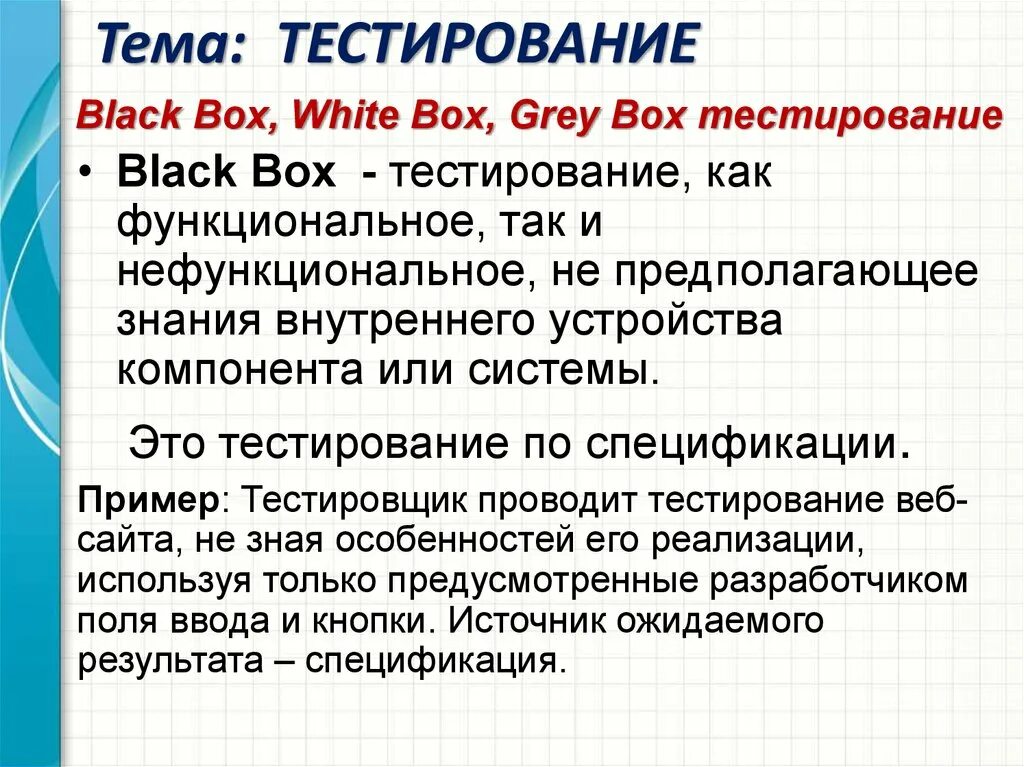 Тема: ТЕСТИРОВАНИЕ

Black Box, White Box, Grey Box тестирование

• Black Box - тестирование, как функциональное, так и нефункциональное, не предполагающее знания внутреннего устройства компонента или системы.

Это тестирование по спецификации.

Пример: Тестировщик проводит тестирование веб-сайта, не зная особенностей его реализации, используя только предусмотренные разработчиком поля ввода и кнопки. Источник ожидаемого результата – спецификация.